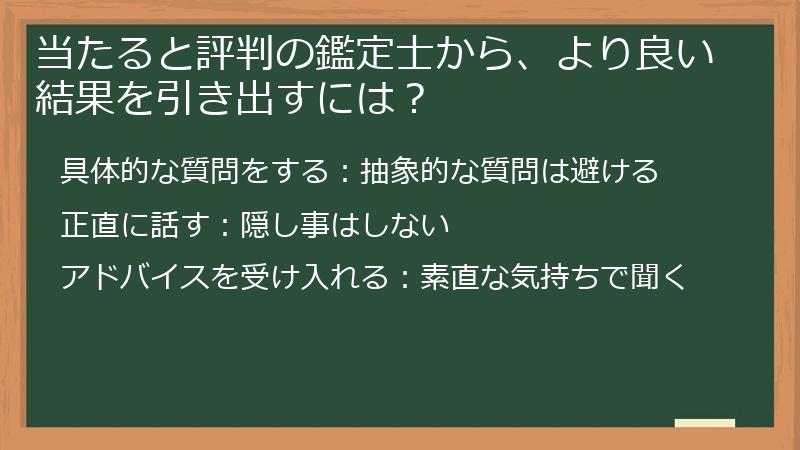 当たると評判の鑑定士から、より良い結果を引き出すには？

具体的な質問をする：抽象的な質問は避ける

正直に話す：隠し事はしない

アドバイスを受け入れる：素直な気持ちで聞く